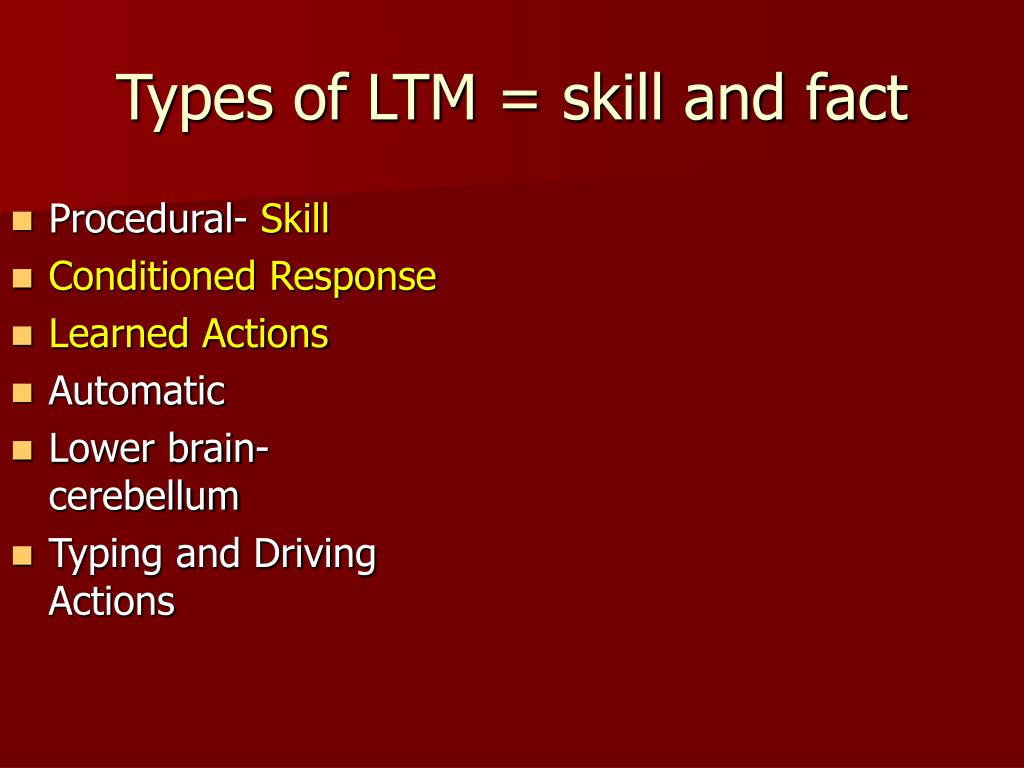 Types of LTM = skill and fact

- Procedural- Skill
- Conditioned Response
- Learned Actions
- Automatic
- Lower brain-cerebellum
- Typing and Driving Actions